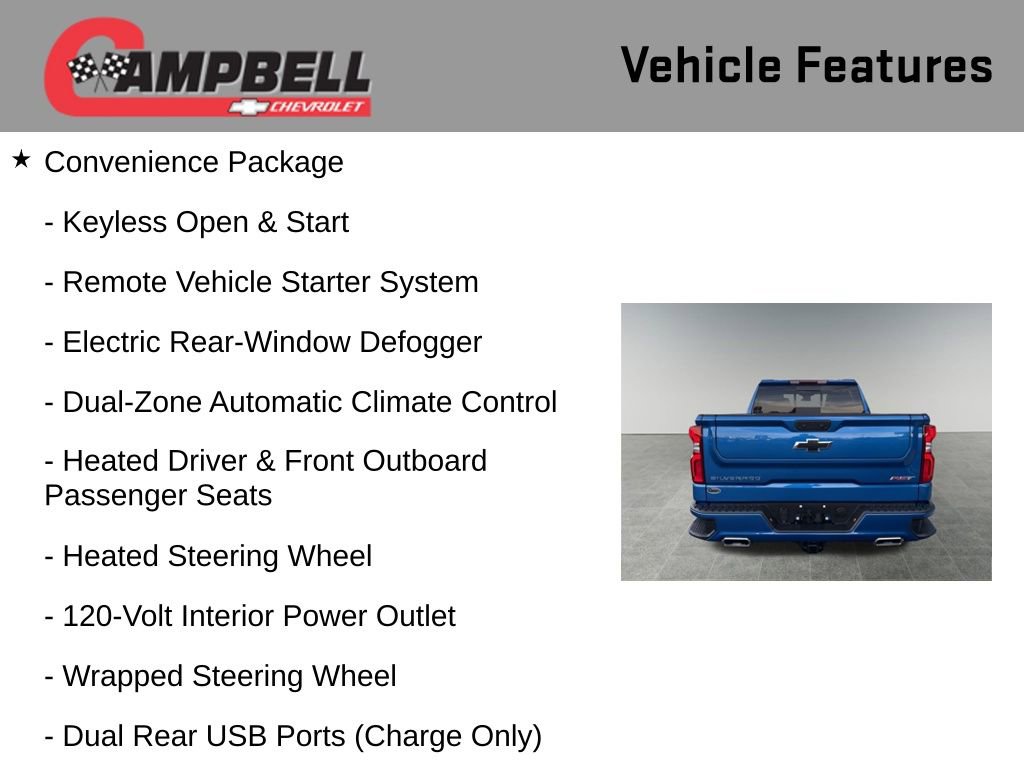 CAMPBELL
CHEVROLET

Vehicle Features

★ Convenience Package

- Keyless Open & Start

- Remote Vehicle Starter System

- Electric Rear-Window Defogger

- Dual-Zone Automatic Climate Control

- Heated Driver & Front Outboard Passenger Seats

- Heated Steering Wheel

- 120-Volt Interior Power Outlet

- Wrapped Steering Wheel

- Dual Rear USB Ports (Charge Only)

SILVERADO
RST